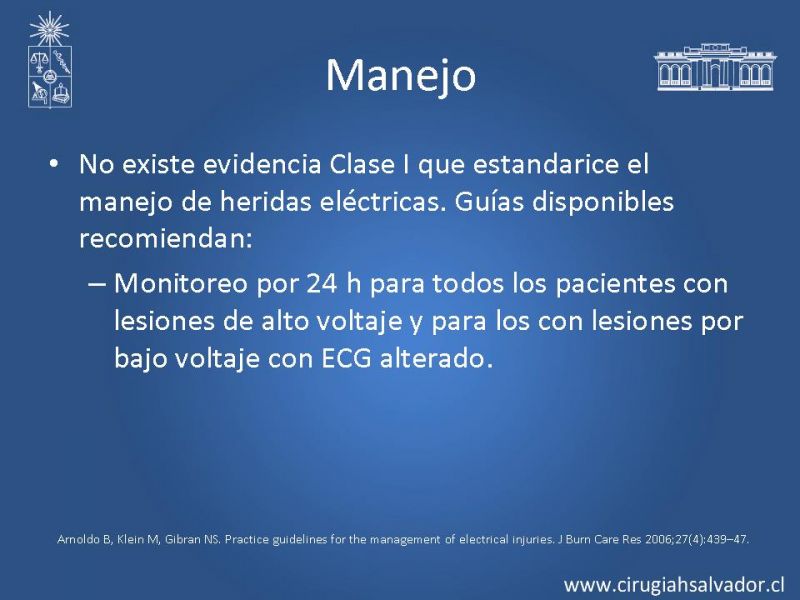 Manejo

• No existe evidencia Clase I que estandarice el manejo de heridas eléctricas. Guías disponibles recomiendan:

– Monitoreo por 24 h para todos los pacientes con lesiones de alto voltaje y para los con lesiones por bajo voltaje con ECG alterado.

Arnoldo B, Klein M, Gibran NS. Practice guidelines for the management of electrical injuries. J Burn Care Res 2006;27(4):439–47.

www.cirugiahsalvador.cl